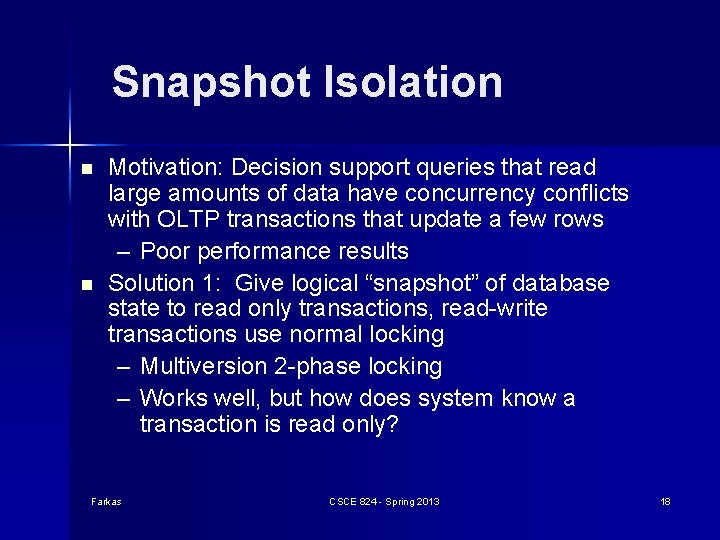 Snapshot Isolation

■ Motivation: Decision support queries that read large amounts of data have concurrency conflicts with OLTP transactions that update a few rows
– Poor performance results
■ Solution 1: Give logical “snapshot” of database state to read only transactions, read-write transactions use normal locking
– Multiversion 2-phase locking
– Works well, but how does system know a transaction is read only?

Farkas CSCE 824 - Spring 2013 18